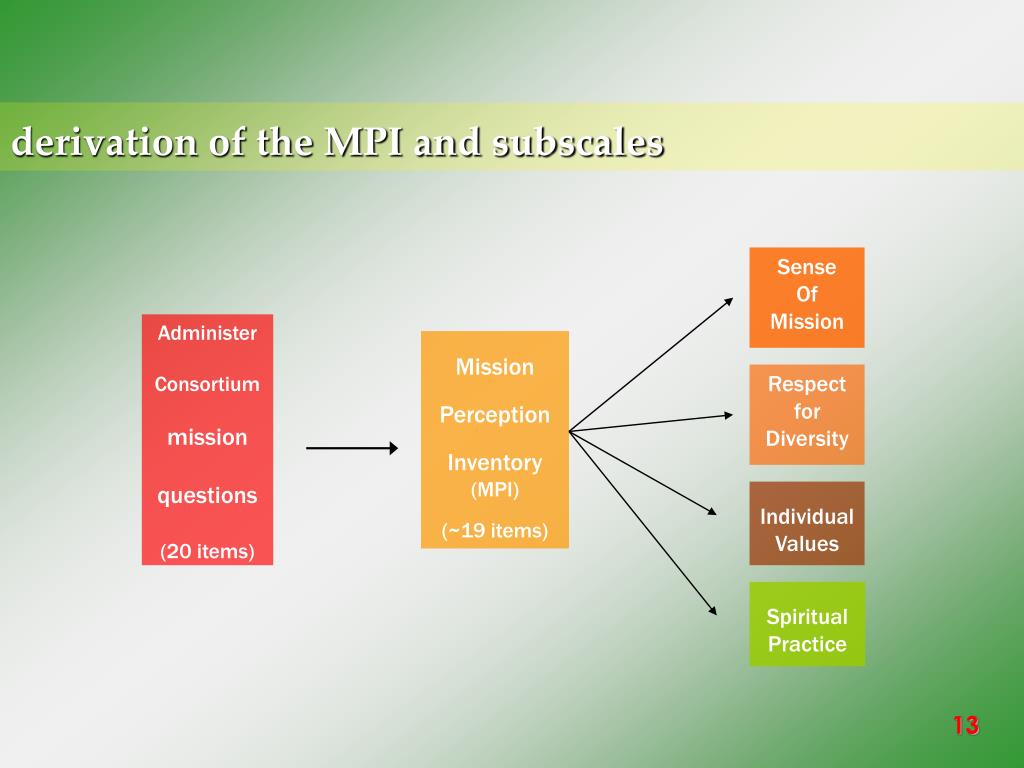 derivation of the MPI and subscales

Administer

Consortium

mission

questions

(20 items)

Mission

Perception

Inventory
(MPI)

(~19 items)

Sense
Of
Mission

Respect
for
Diversity

Individual
Values

Spiritual
Practice

13